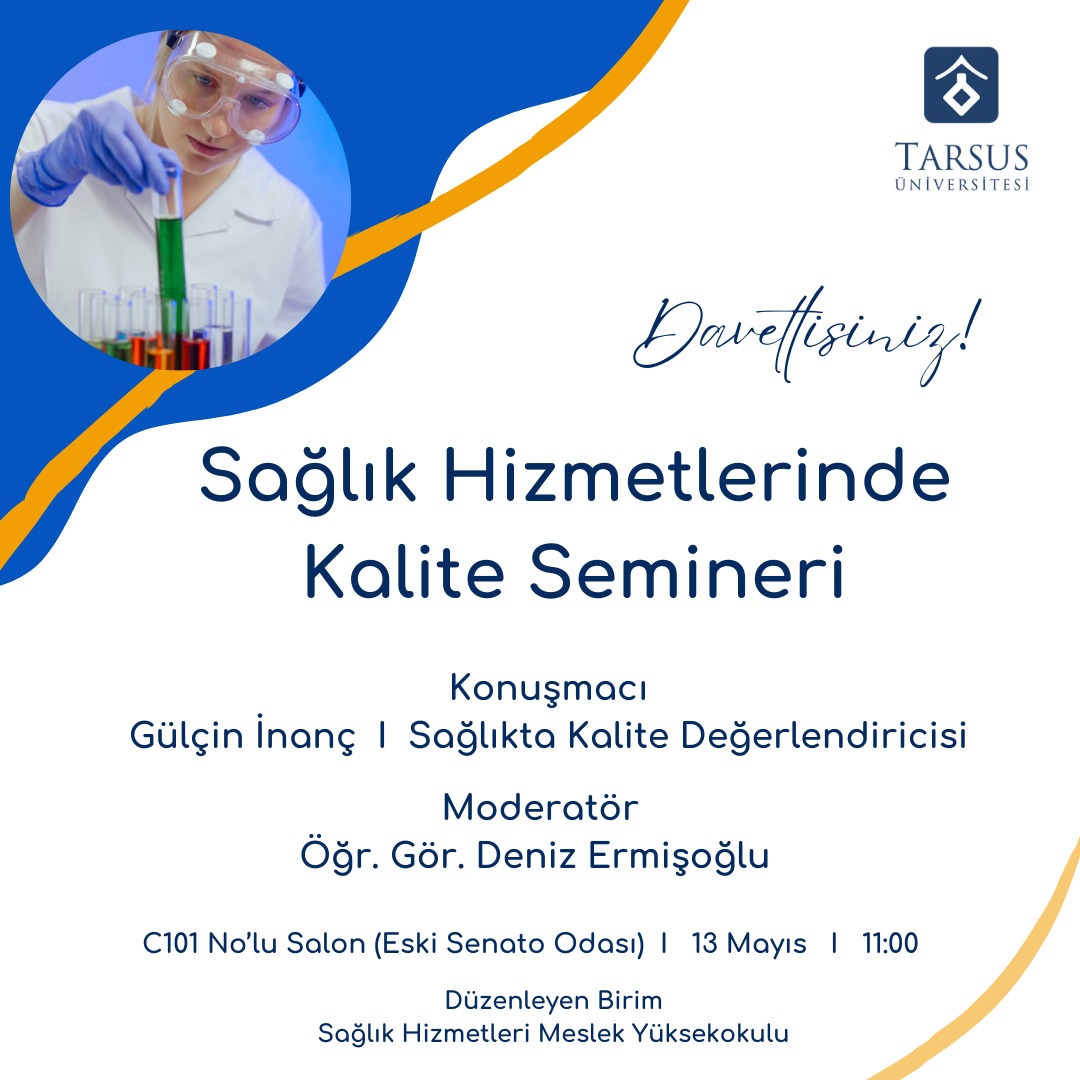 TARSUS
ÜNİVERSİTESİ

Davetlisiniz!

Sağlık Hizmetlerinde Kalite Semineri

Konuşmacı
Gülçin İnanç I Sağlıkta Kalite Değerlendiricisi

Moderatör
Öğr. Gör. Deniz Ermişoğlu

C101 No'lu Salon (Eski Senato Odası) I 13 Mayıs I 11:00

Düzenleyen Birim
Sağlık Hizmetleri Meslek Yüksekokulu